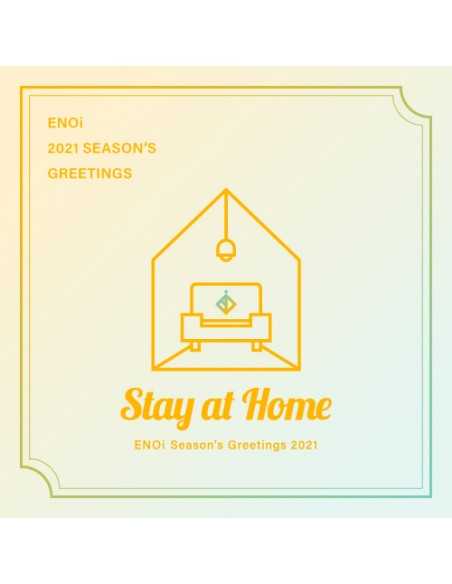 ENOi
2021 SEASON'S
GREETINGS

Stay at Home

ENOi Season's Greetings 2021